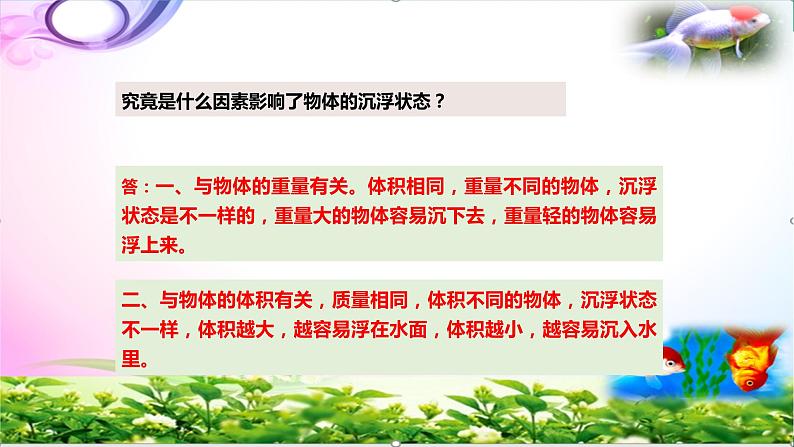 究竟是什么因素影响了物体的沉浮状态？

答：一、与物体的重量有关。体积相同，重量不同的物体，沉浮状态是不一样的，重量大的物体容易沉下去，重量轻的物体容易浮上来。

二、与物体的体积有关，质量相同，体积不同的物体，沉浮状态不一样，体积越大，越容易浮在水面，体积越小，越容易沉入水里。